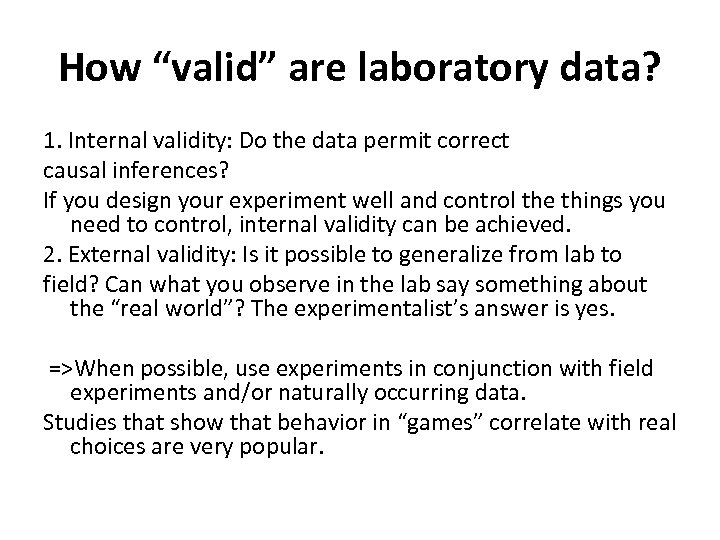 How “valid” are laboratory data?

1. Internal validity: Do the data permit correct causal inferences?

If you design your experiment well and control the things you need to control, internal validity can be achieved.

2. External validity: Is it possible to generalize from lab to field? Can what you observe in the lab say something about the “real world”? The experimentalist’s answer is yes.

=>When possible, use experiments in conjunction with field experiments and/or naturally occurring data.

Studies that show that behavior in “games” correlate with real choices are very popular.